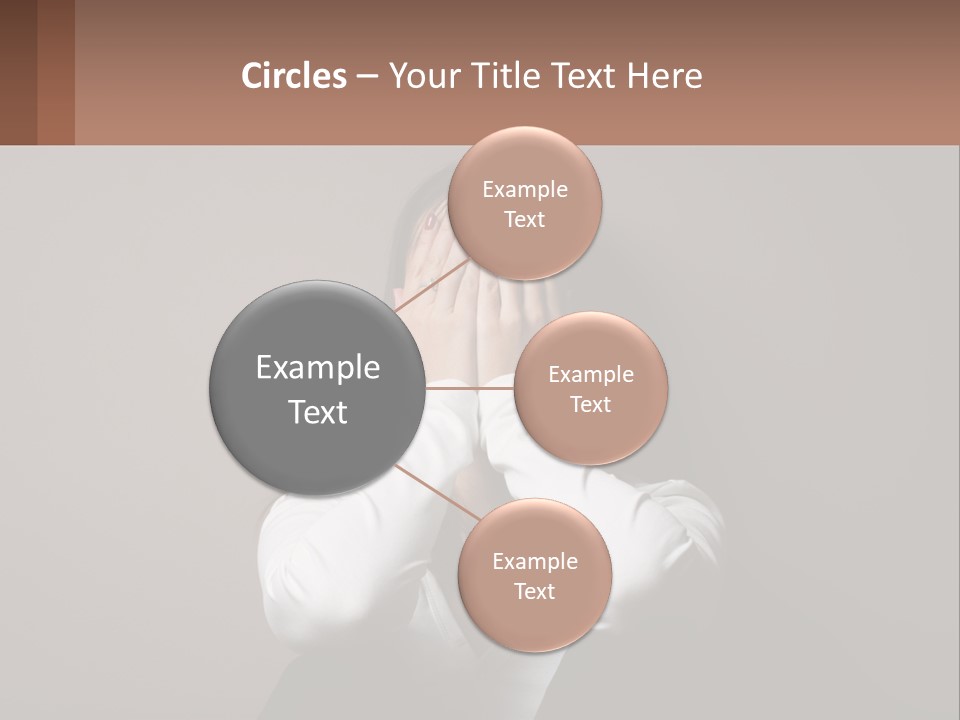 Circles – Your Title Text Here

Example Text

Example Text

Example Text

Example Text